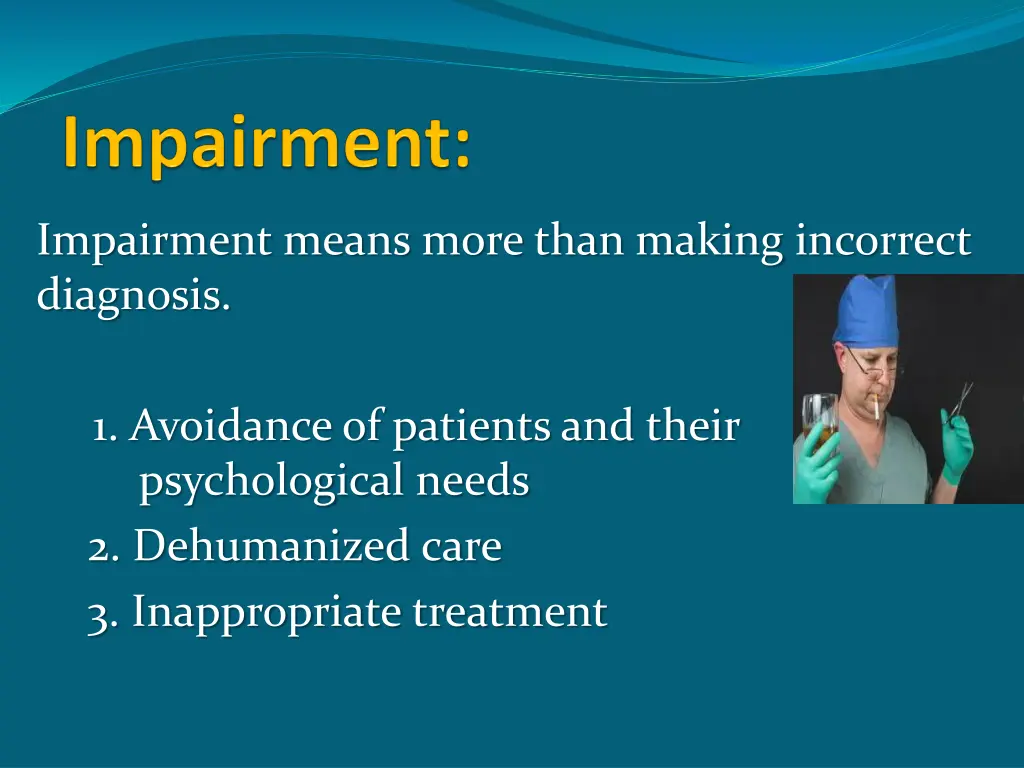 Impairment:

Impairment means more than making incorrect diagnosis.

1. Avoidance of patients and their psychological needs
2. Dehumanized care
3. Inappropriate treatment